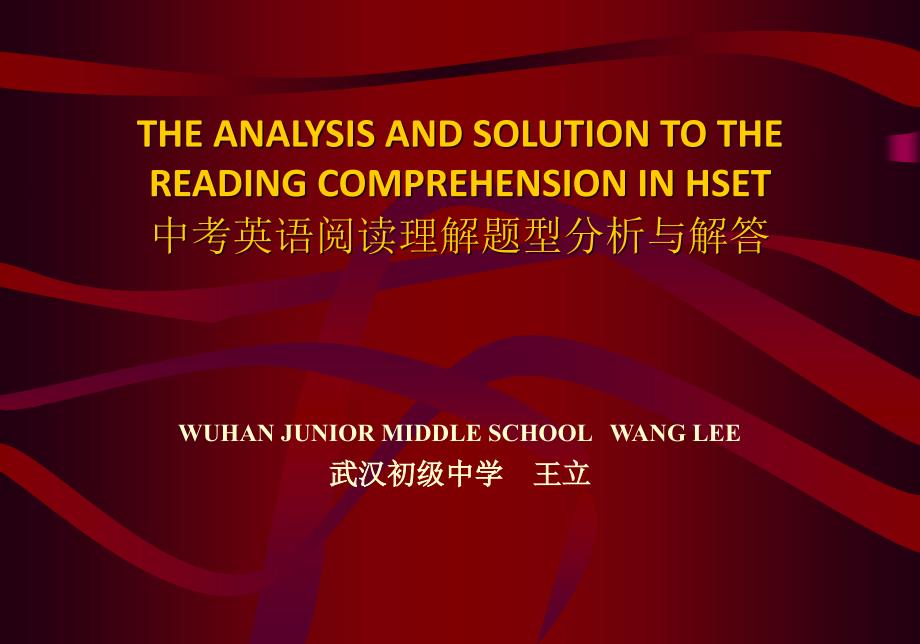 THE ANALYSIS AND SOLUTION TO THE READING COMPREHENSION IN HSET
中考英语阅读理解题型分析与解答

WUHAN JUNIOR MIDDLE SCHOOL WANG LEE
武汉初级中学 王立